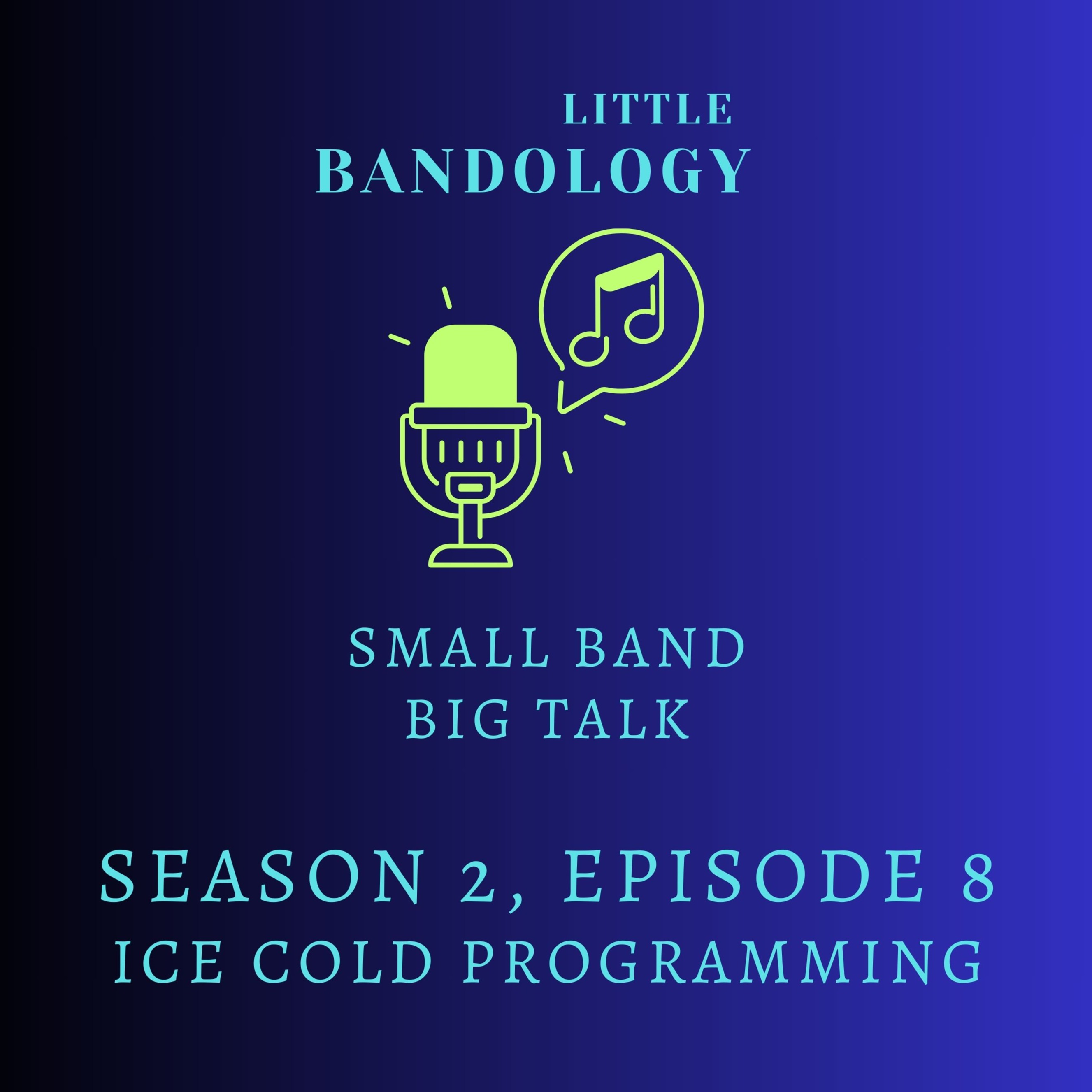 LITTLE
BANDOLOGY

SMALL BAND
BIG TALK

SEASON 2, EPISODE 8
ICE COLD PROGRAMMING